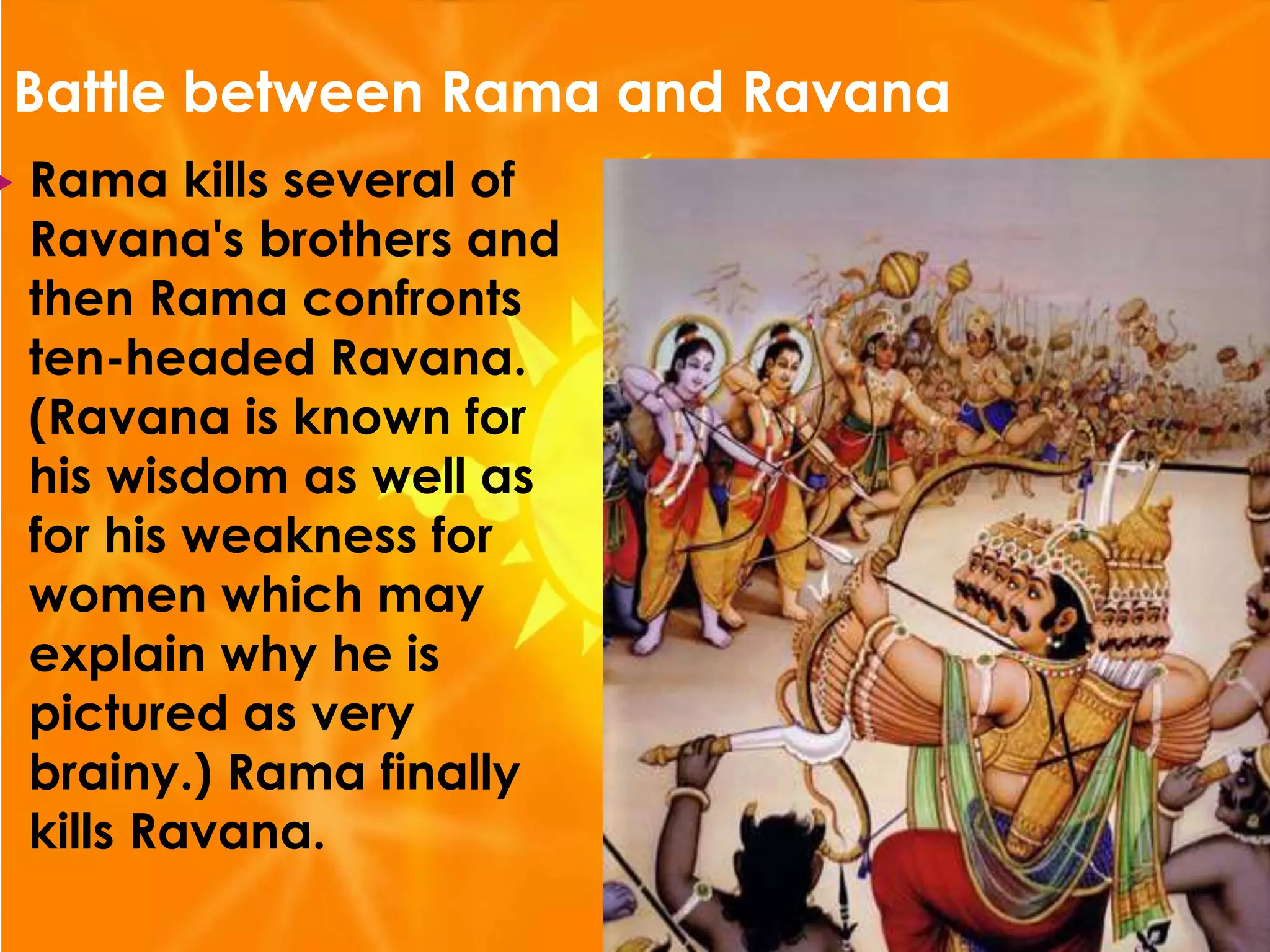 Battle between Rama and Ravana

Rama kills several of Ravana's brothers and then Rama confronts ten-headed Ravana. (Ravana is known for his wisdom as well as for his weakness for women which may explain why he is pictured as very brainy.) Rama finally kills Ravana.